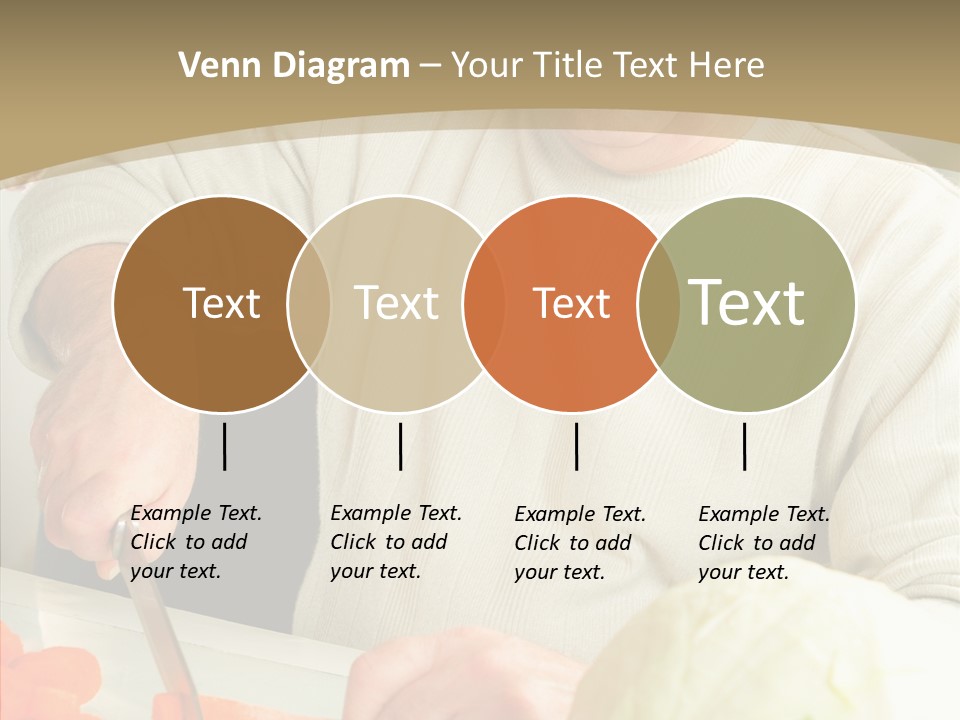 Venn Diagram – Your Title Text Here

Text

Text

Text

Text

Example Text. Click to add your text.

Example Text. Click to add your text.

Example Text. Click to add your text.

Example Text. Click to add your text.